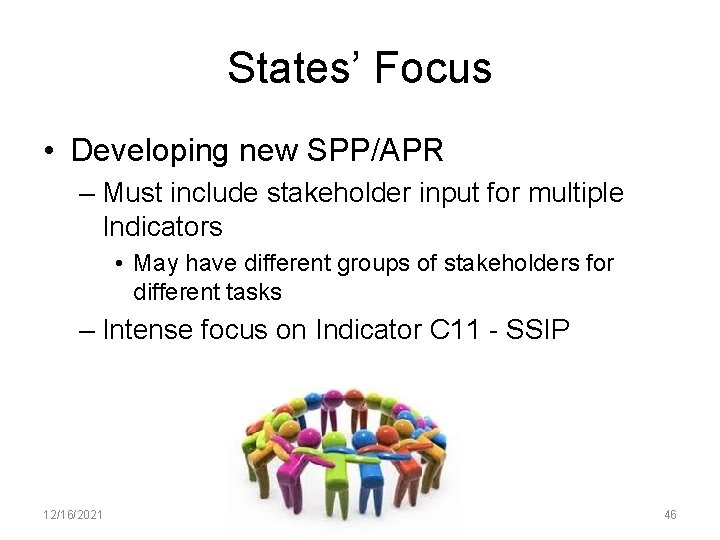 States' Focus

• Developing new SPP/APR

– Must include stakeholder input for multiple Indicators

• May have different groups of stakeholders for different tasks

– Intense focus on Indicator C11 - SSIP

12/16/2021

46